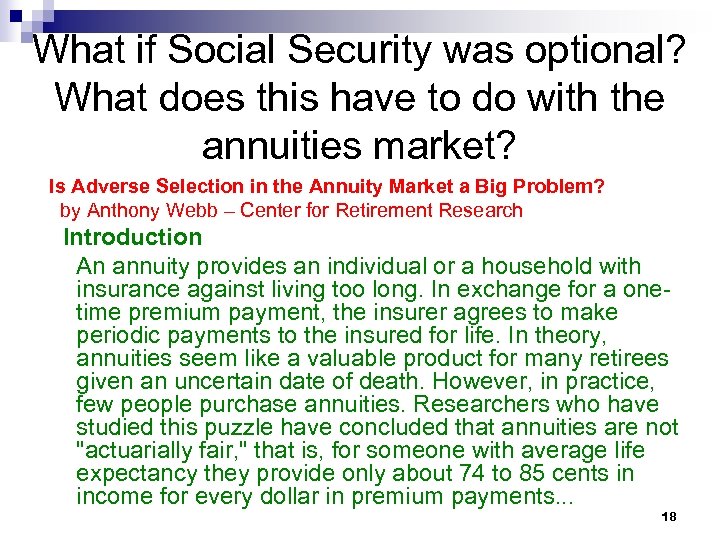 What if Social Security was optional? What does this have to do with the annuities market?

Is Adverse Selection in the Annuity Market a Big Problem?
by Anthony Webb – Center for Retirement Research

Introduction

An annuity provides an individual or a household with insurance against living too long. In exchange for a one-time premium payment, the insurer agrees to make periodic payments to the insured for life. In theory, annuities seem like a valuable product for many retirees given an uncertain date of death. However, in practice, few people purchase annuities. Researchers who have studied this puzzle have concluded that annuities are not "actuarially fair," that is, for someone with average life expectancy they provide only about 74 to 85 cents in income for every dollar in premium payments...

18